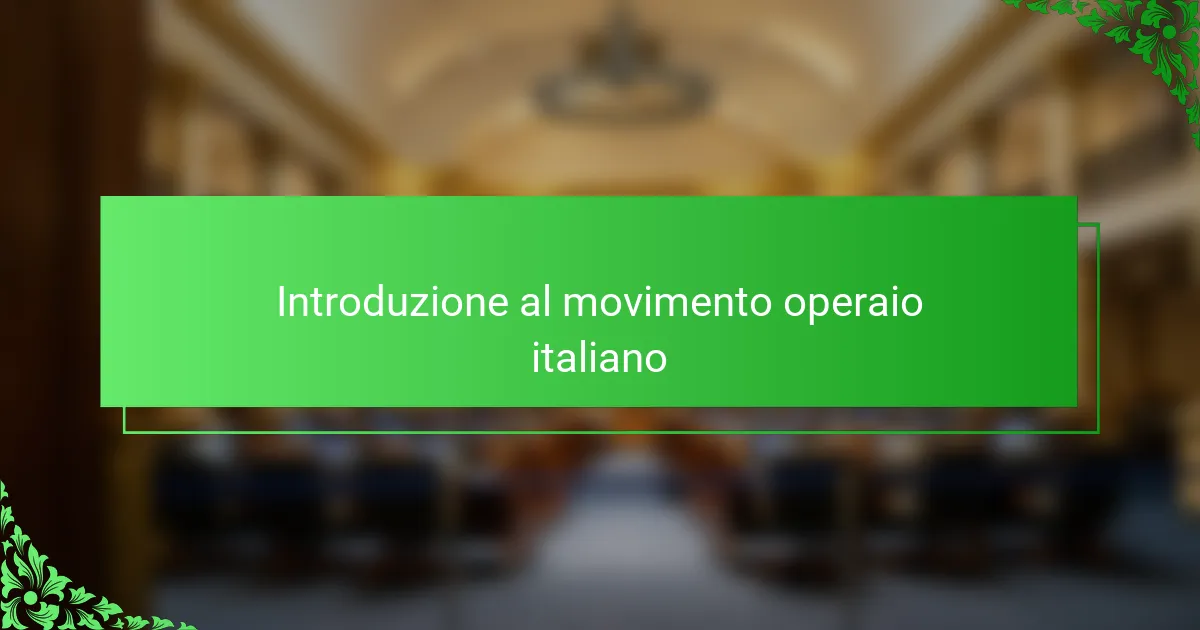 Introduzione al movimento operaio italiano